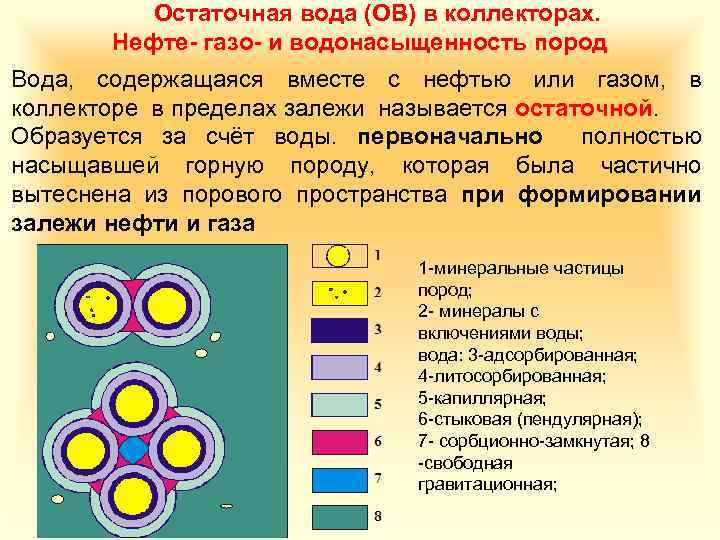 Остаточная вода (ОВ) в коллекторах.
Нефте- газо- и водонасыщенность пород

Вода, содержащаяся вместе с нефтью или газом, в коллекторе в пределах залежи называется остаточной. Образуется за счёт воды. первоначально полностью насыщавшей горную породу, которая была частично вытеснена из порового пространства при формировании залежи нефти и газа

1
2
3
4
5
6
7
8

1-минеральные частицы пород;
2- минералы с включениями воды;
вода: 3-адсорбированная;
4-литосорбированная;
5-капиллярная;
6-стыковая (пендулярная);
7- сорбционно-замкнутая; 8 -свободная гравитационная;